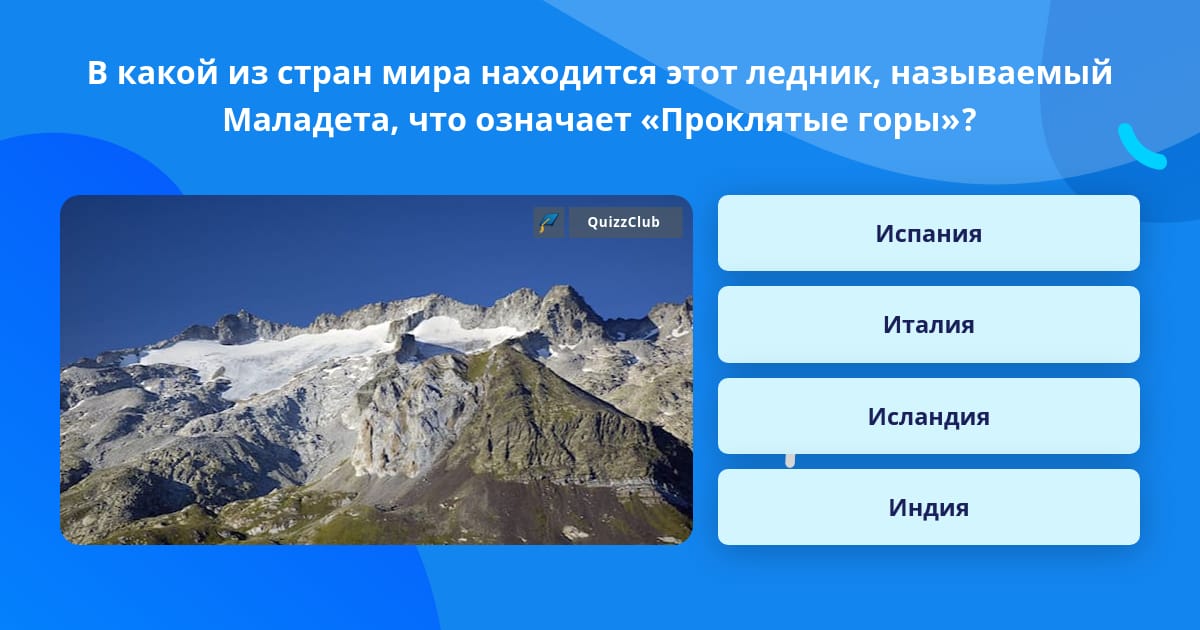 В какой из стран мира находится этот ледник, называемый Маладета, что означает «Проклятые горы»?

QuizzClub

Испания

Италия

Исландия

Индия